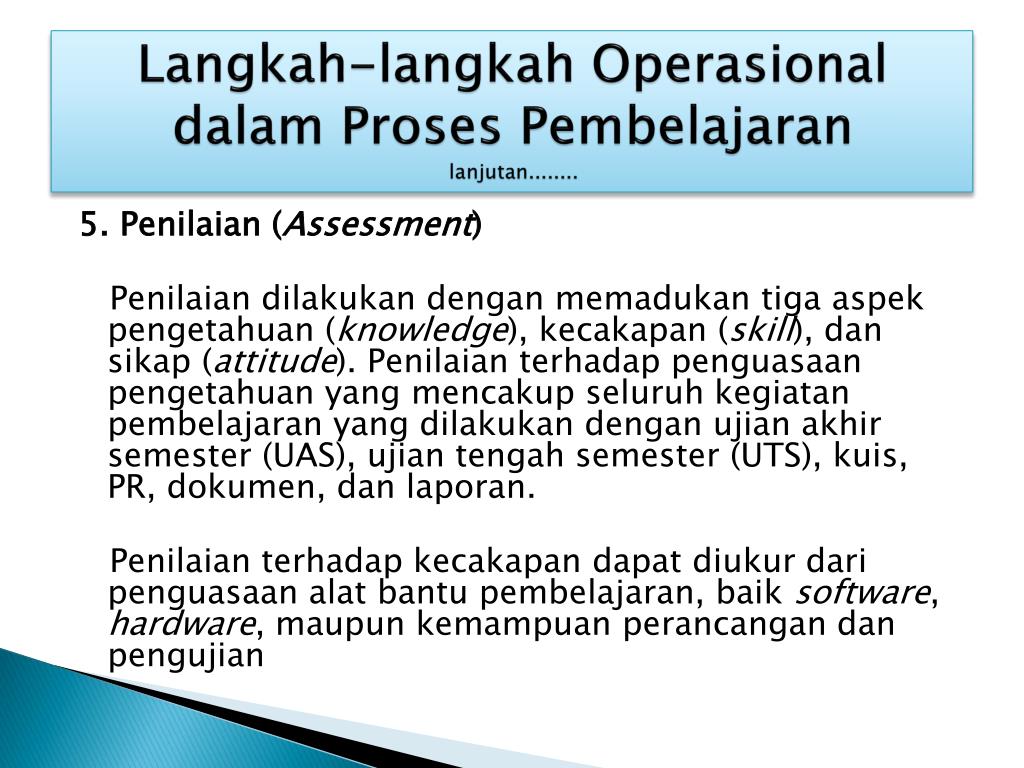 Langkah-langkah Operasional dalam Proses Pembelajaran
lanjutan........

5. Penilaian (Assessment)

Penilaian dilakukan dengan memadukan tiga aspek pengetahuan (knowledge), kecakapan (skill), dan sikap (attitude). Penilaian terhadap penguasaan pengetahuan yang mencakup seluruh kegiatan pembelajaran yang dilakukan dengan ujian akhir semester (UAS), ujian tengah semester (UTS), kuis, PR, dokumen, dan laporan.

Penilaian terhadap kecakapan dapat diukur dari penguasaan alat bantu pembelajaran, baik software, hardware, maupun kemampuan perancangan dan pengujian